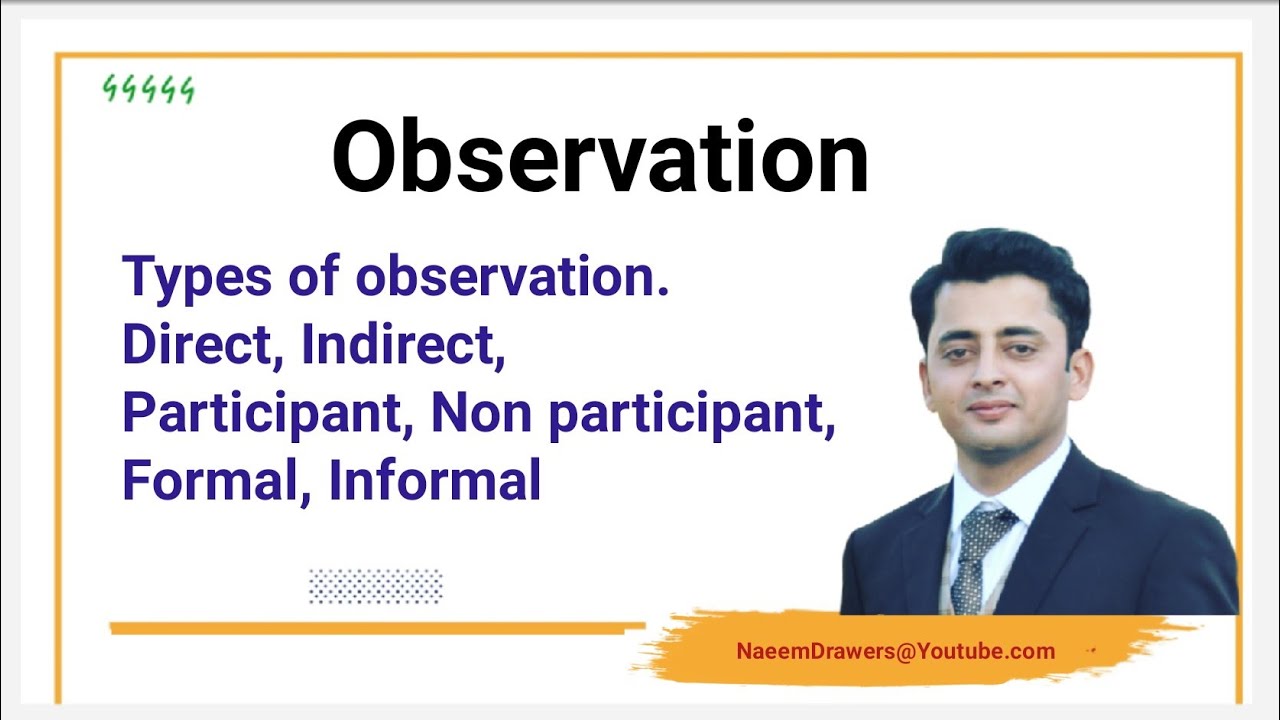 Observation

Types of observation.
Direct, Indirect,
Participant, Non participant,
Formal, Informal

NaeemDrawers@Youtube.com